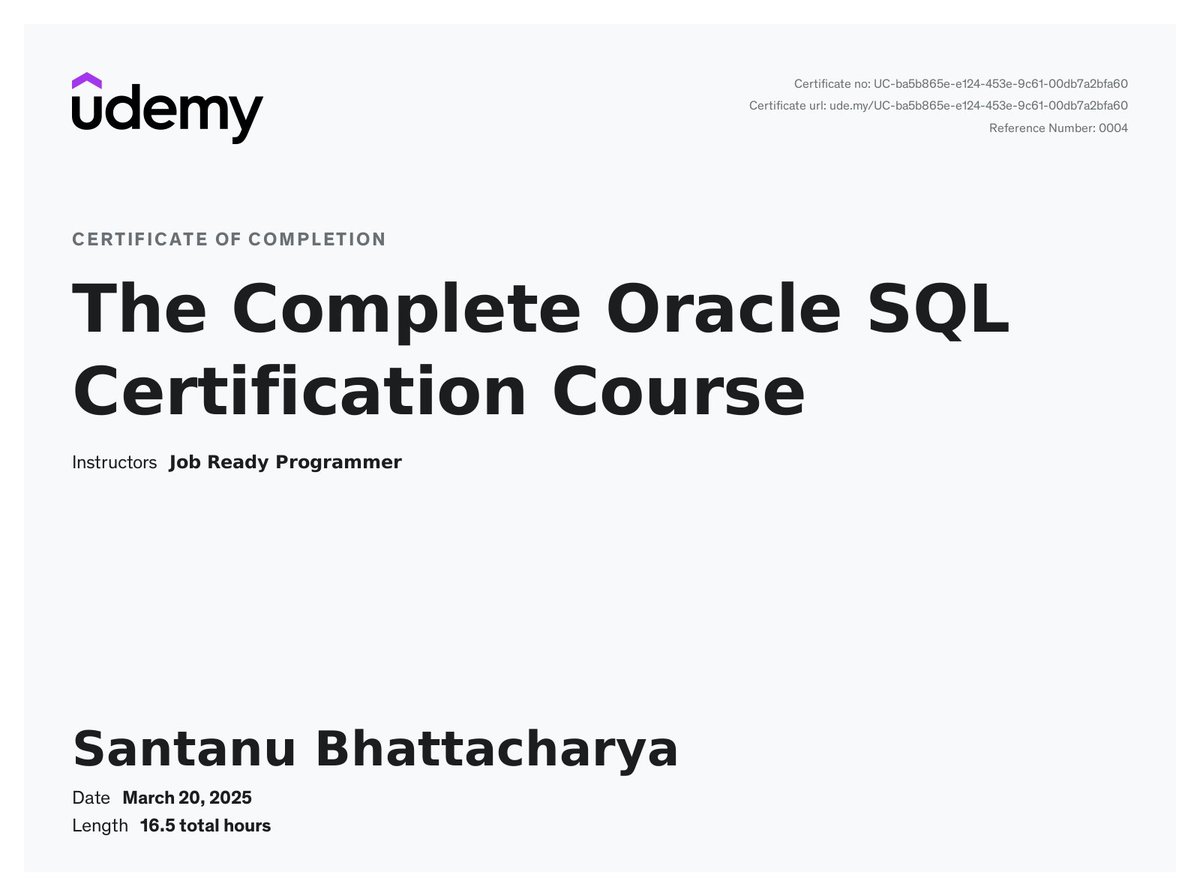 udemy

Certificate no: UC-ba5b865e-e124-453e-9c61-00db7a2bfa60
Certificate url: ude.my/UC-ba5b865e-e124-453e-9c61-00db7a2bfa60
Reference Number: 0004

CERTIFICATE OF COMPLETION

The Complete Oracle SQL Certification Course

Instructors Job Ready Programmer

Santanu Bhattacharya

Date March 20, 2025
Length 16.5 total hours